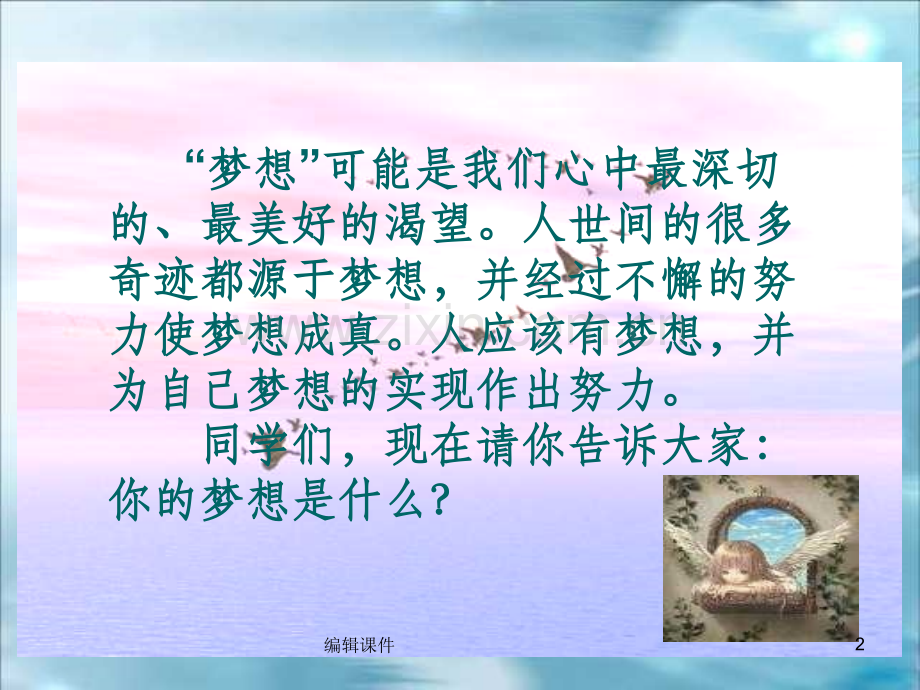 “梦想”可能是我们心中最深切的、最美好的渴望。人世间的很多奇迹都源于梦想，并经过不懈的努力使梦想成真。人应该有梦想，并为自己梦想的实现作出努力。

同学们，现在请你告诉大家：你的梦想是什么？

编辑课件

2

www.zixin.com.cn